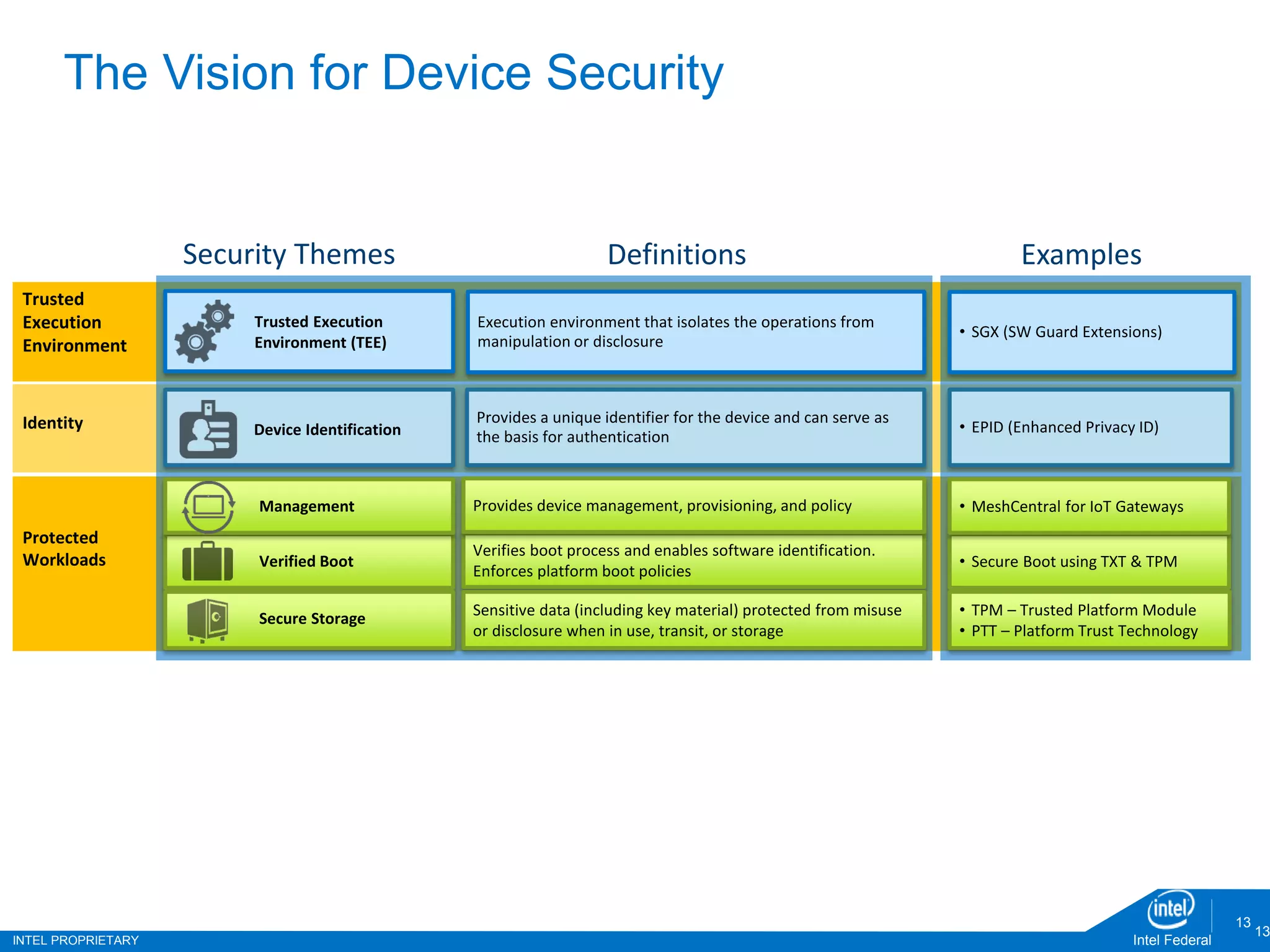 The Vision for Device Security

| | Security Themes | Definitions | Examples |
|---|---|---|---|
| Trusted Execution Environment | Trusted Execution Environment (TEE) | Execution environment that isolates the operations from manipulation or disclosure | • SGX (SW Guard Extensions) |
| Identity | Device Identification | Provides a unique identifier for the device and can serve as the basis for authentication | • EPID (Enhanced Privacy ID) |
| Protected Workloads | Management | Provides device management, provisioning, and policy | • MeshCentral for IoT Gateways |
| | Verified Boot | Verifies boot process and enables software identification. Enforces platform boot policies | • Secure Boot using TXT & TPM |
| | Secure Storage | Sensitive data (including key material) protected from misuse or disclosure when in use, transit, or storage | • TPM – Trusted Platform Module • PTT – Platform Trust Technology |

INTEL PROPRIETARY

intel

Intel Federal

13

13